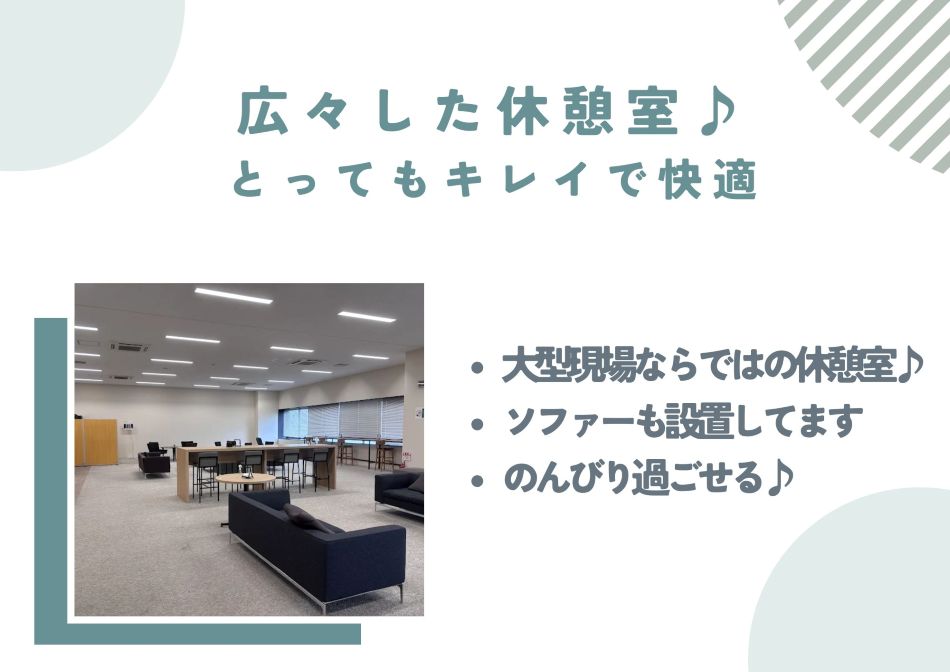 広々した休憩室♪
とってもキレイで快適

• 大型現場ならではの休憩室♪
• ソファーも設置してます
• のんびり過ごせる♪